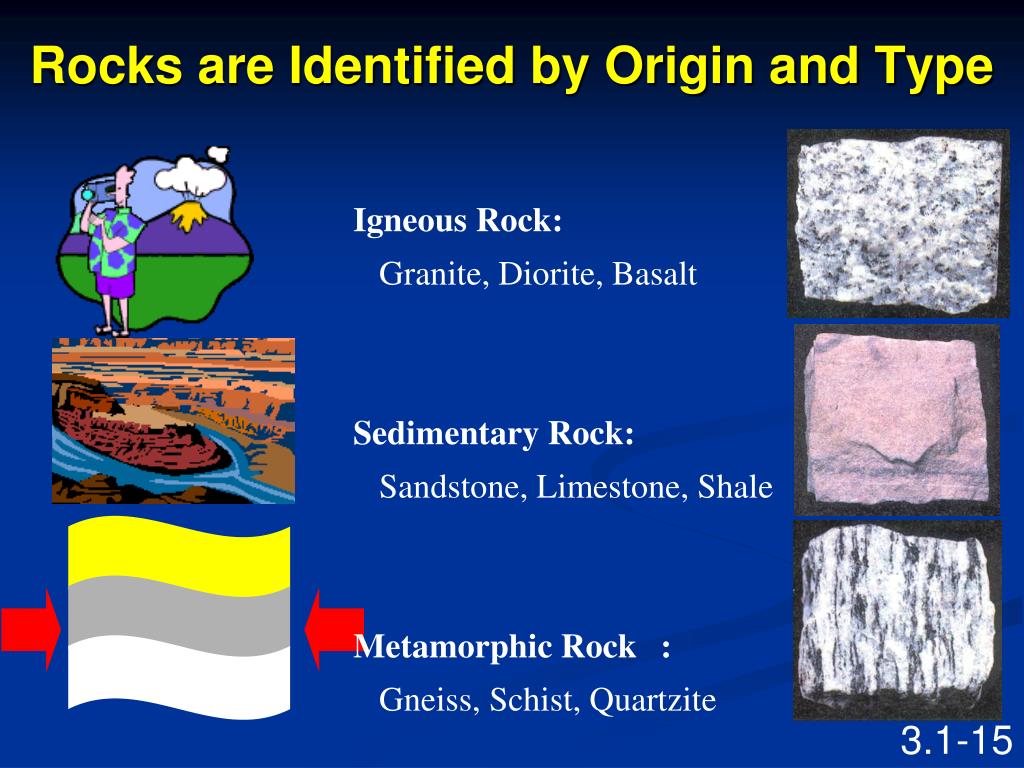 Rocks are Identified by Origin and Type

Igneous Rock:
Granite, Diorite, Basalt

Sedimentary Rock:
Sandstone, Limestone, Shale

Metamorphic Rock :
Gneiss, Schist, Quartzite

3.1-15